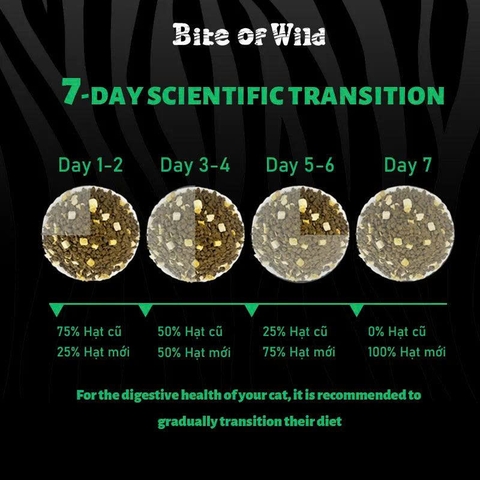 Bite of Wild

7-DAY SCIENTIFIC TRANSITION

Day 1-2

Day 3-4

Day 5-6

Day 7

75% Hạt cũ
25% Hạt mới

50% Hạt cũ
50% Hạt mới

25% Hạt cũ
75% Hạt mới

0% Hạt cũ
100% Hạt mới

For the digestive health of your cat, it is recommended to gradually transition their diet